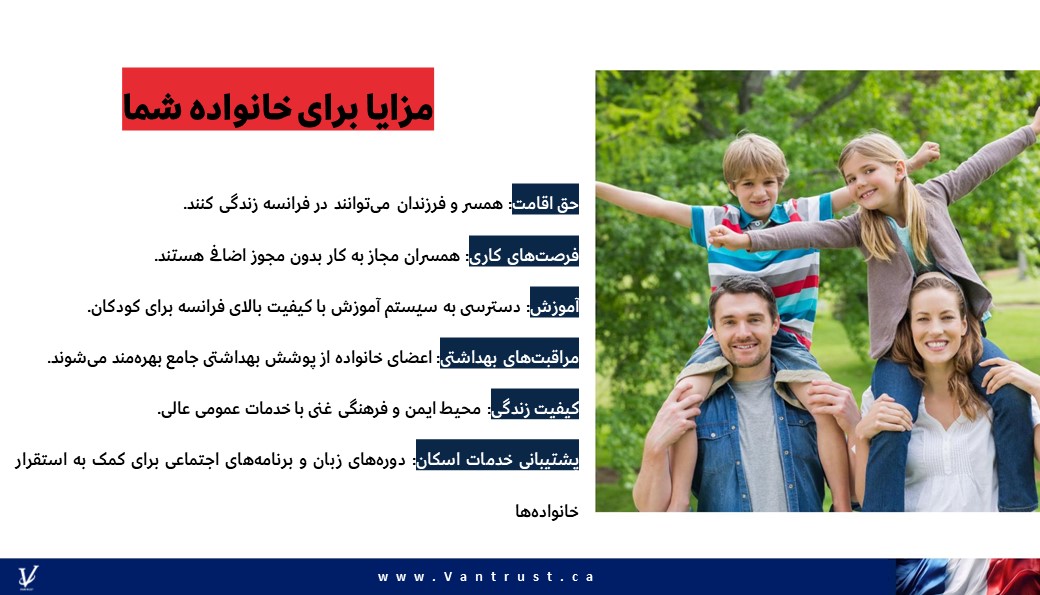 مزایا برای خانواده شما

حق اقامت: همسر و فرزندان می‌توانند در فرانسه زندگی کنند.

فرصت‌های کاری: همسران مجاز به کار بدون مجوز اضافۀ هستند.

آموزش: دسترسی به سیستم آموزش با کیفیت بالای فرانسه برای کودکان.

مراقبت‌های بهداشتی: اعضای خانواده از پوشش بهداشتی جامع بهره‌مند می‌شوند.

کیفیت زندگی: محیط ایمن و فرهنگی غنی با خدمات عمومی عالی.

پشتیبانی خدمات اسکان: دوره‌های زبان و برنامه‌های اجتماعی برای کمک به استقرار خانواده‌ها

www.Vantrust.ca